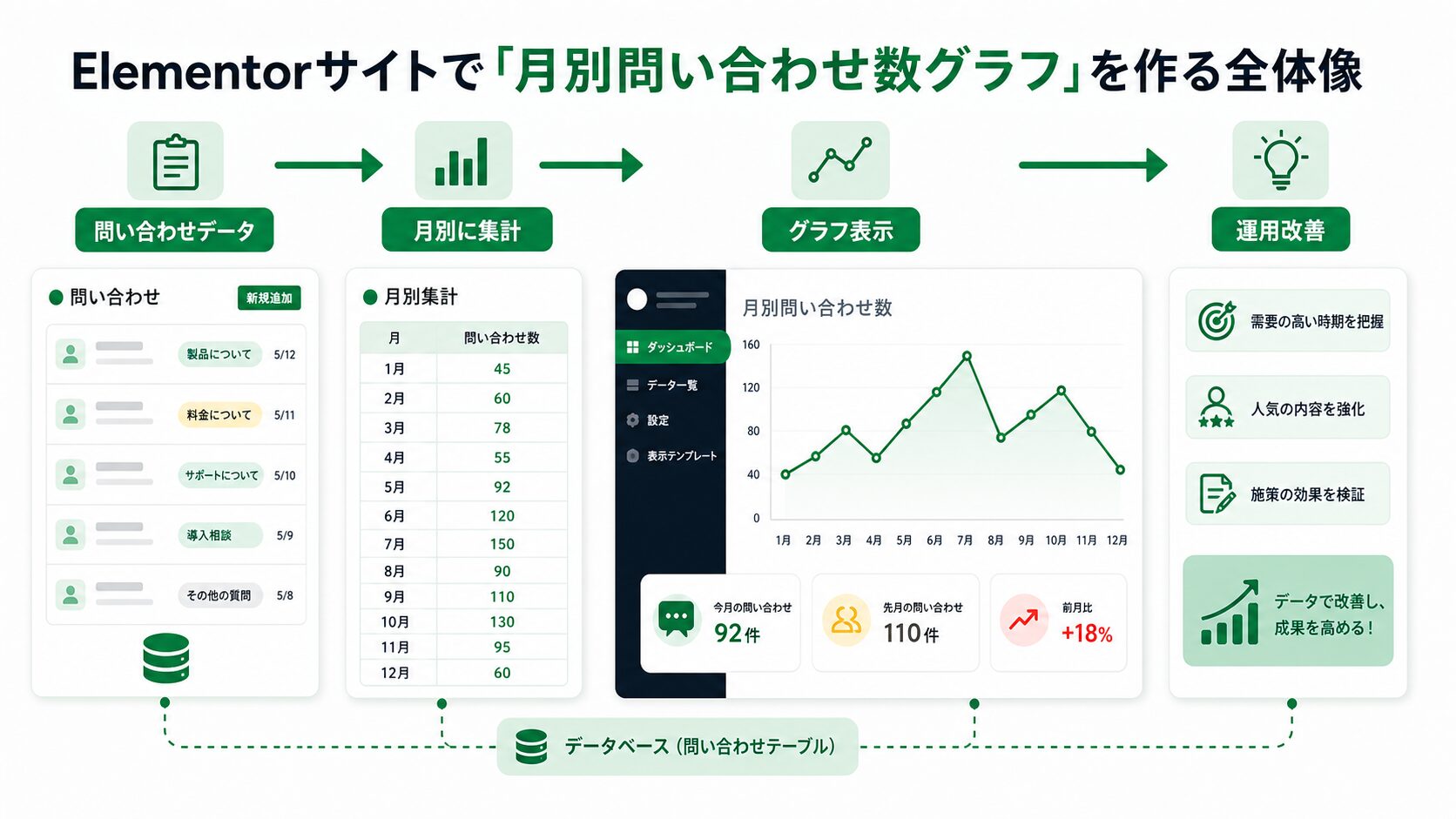 Elementorサイトで「月別問い合わせ数グラフ」を作る全体像

問い合わせデータ

月別に集計

グラフ表示

運用改善

問い合わせ
新規追加

製品について 5/12
料金について 5/11
サポートについて 5/10
導入相談 5/9
その他の質問 5/8

月別集計

| 月 | 問い合わせ数 |
|---|---|
| 1月 | 45 |
| 2月 | 60 |
| 3月 | 78 |
| 4月 | 55 |
| 5月 | 92 |
| 6月 | 120 |
| 7月 | 150 |
| 8月 | 90 |
| 9月 | 110 |
| 10月 | 130 |
| 11月 | 95 |
| 12月 | 60 |

ダッシュボード
データ一覧
設定
表示テンプレート

月別問い合わせ数

160
120
80
40
0
1月 2月 3月 4月 5月 6月 7月 8月 9月 10月 11月 12月

今月の問い合わせ
92件

先月の問い合わせ
110件

前月比
+18%

需要の高い時期を把握

人気の内容を強化

施策の効果を検証

データで改善し、成果を高める！

データベース（問い合わせテーブル）